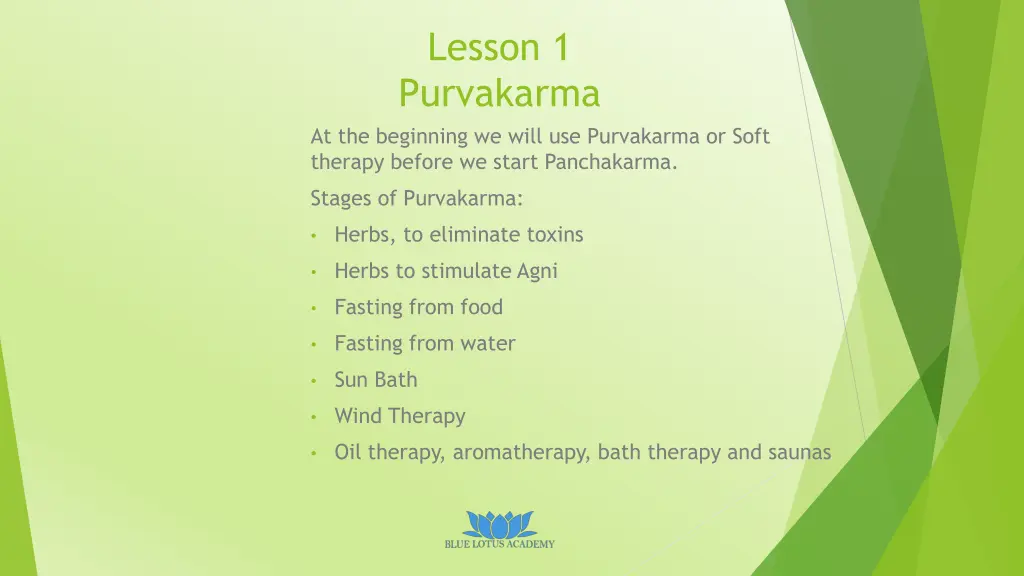 Lesson 1
Purvakarma

At the beginning we will use Purvakarma or Soft therapy before we start Panchakarma.

Stages of Purvakarma:

• Herbs, to eliminate toxins
• Herbs to stimulate Agni
• Fasting from food
• Fasting from water
• Sun Bath
• Wind Therapy
• Oil therapy, aromatherapy, bath therapy and saunas

BLUE LOTUS ACADEMY